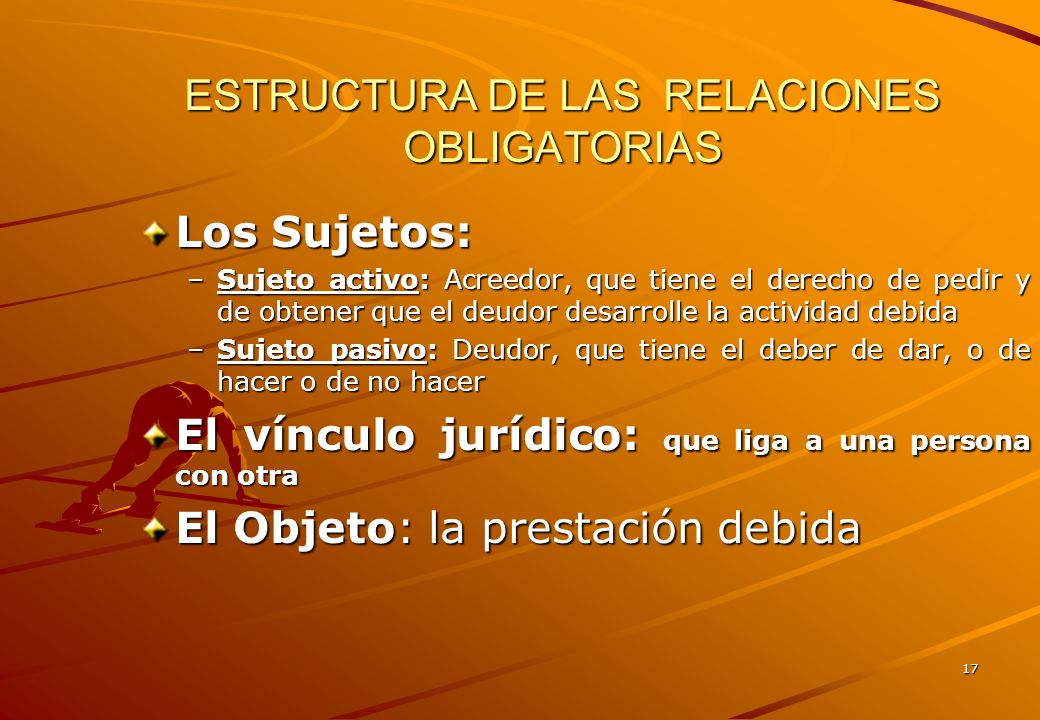 ESTRUCTURA DE LAS RELACIONES OBLIGATORIAS

Los Sujetos:

– Sujeto activo: Acreedor, que tiene el derecho de pedir y de obtener que el deudor desarrolle la actividad debida

– Sujeto pasivo: Deudor, que tiene el deber de dar, o de hacer o de no hacer

El vínculo jurídico: que liga a una persona con otra

El Objeto: la prestación debida

17